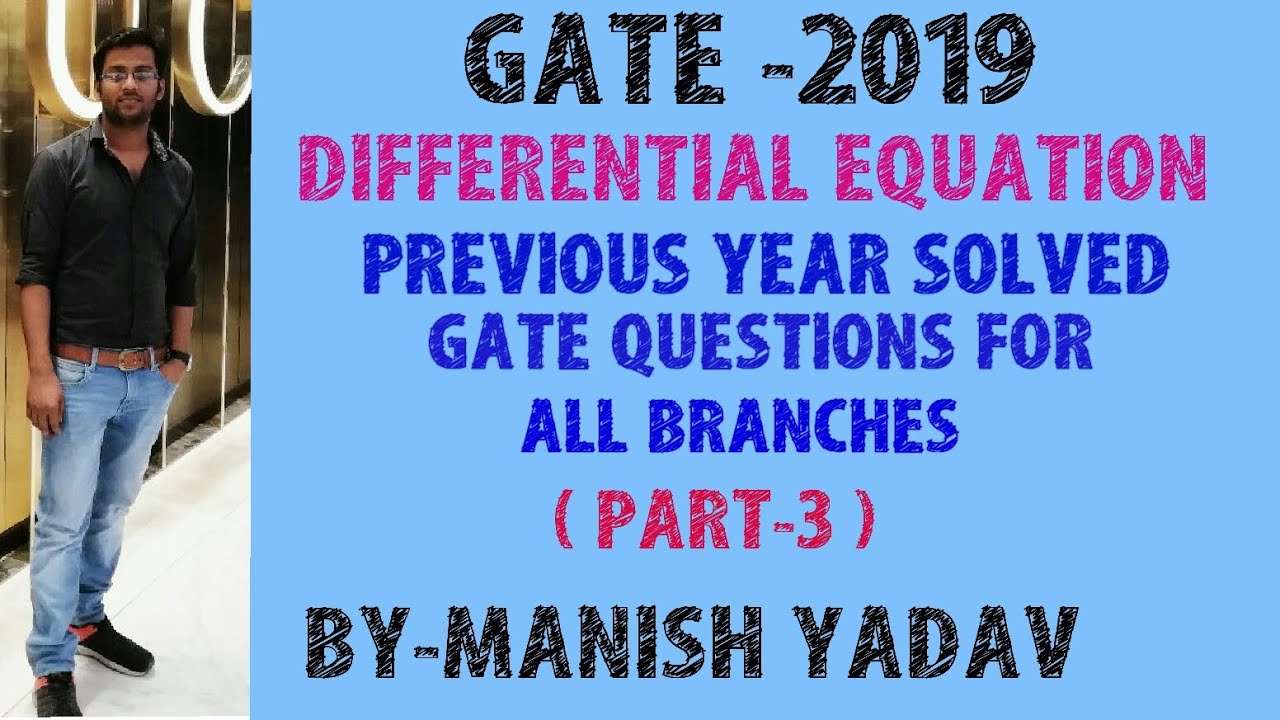 GATE -2019

DIFFERENTIAL EQUATION

PREVIOUS YEAR SOLVED GATE QUESTIONS FOR ALL BRANCHES

( PART-3 )

BY-MANISH YADAV